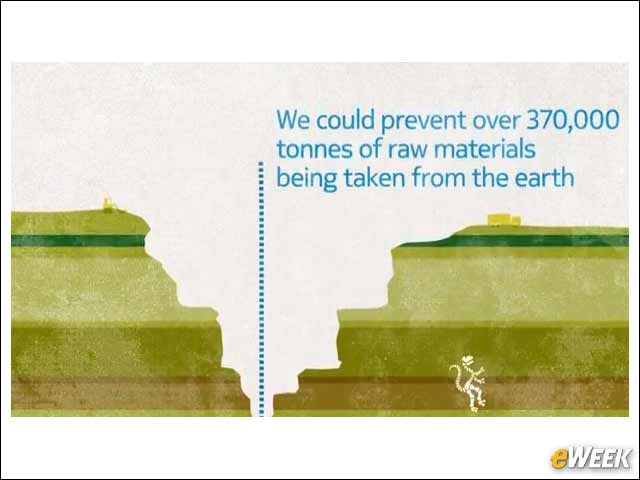 We could prevent over 370,000 tonnes of raw materials being taken from the earth

eWEEK